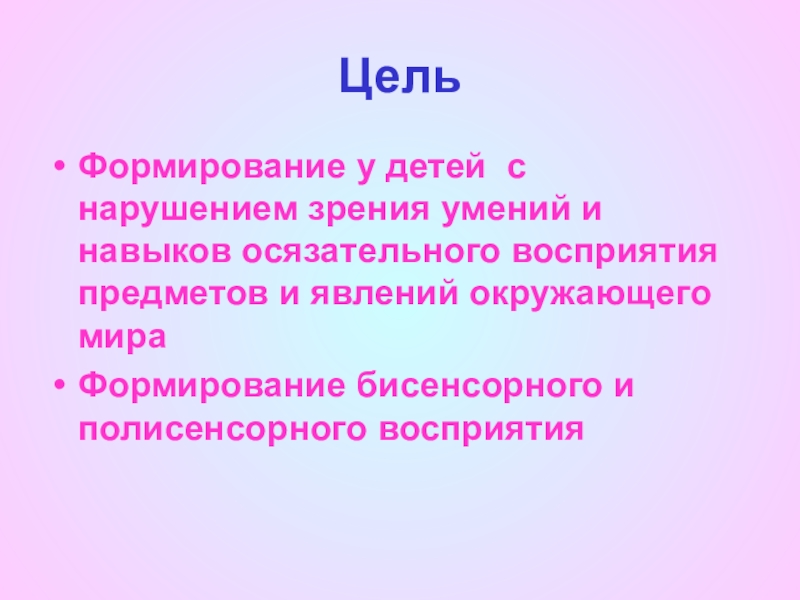 Цель

• Формирование у детей с нарушением зрения умений и навыков осязательного восприятия предметов и явлений окружающего мира

• Формирование бисенсорного и полисенсорного восприятия